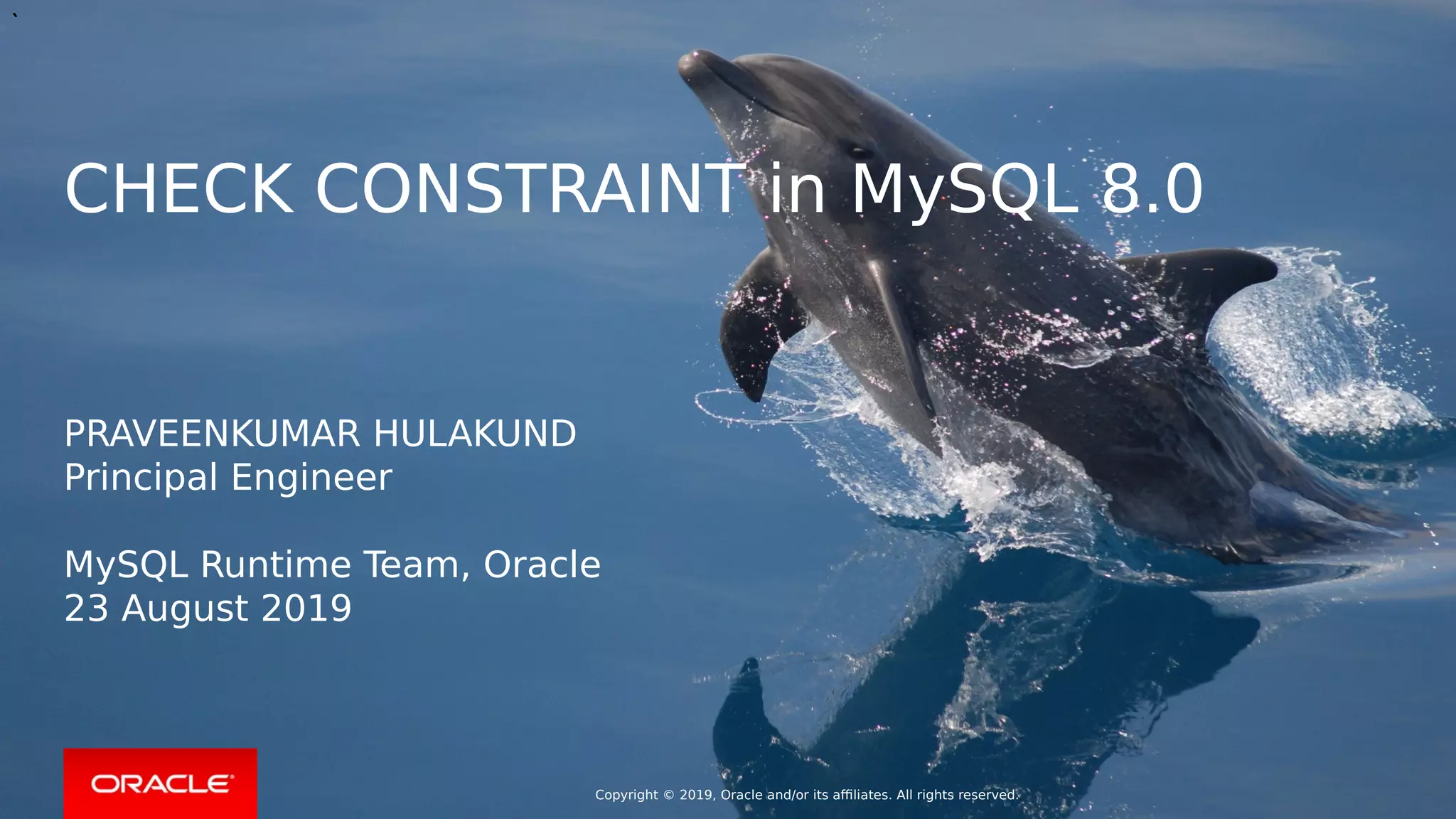 CHECK CONSTRAINT in MySQL 8.0

PRAVEENKUMAR HULAKUND
Principal Engineer

MySQL Runtime Team, Oracle
23 August 2019

ORACLE

Copyright © 2019, Oracle and/or its affiliates. All rights reserved.